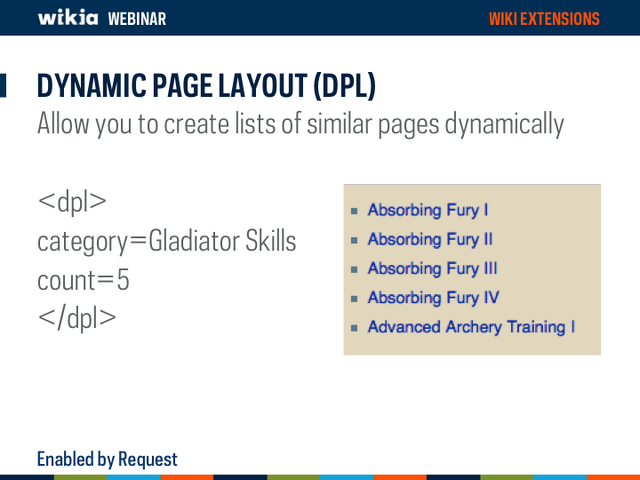 wikia WEBINAR

WIKI EXTENSIONS

DYNAMIC PAGE LAYOUT (DPL)

Allow you to create lists of similar pages dynamically

<dpl>
category=Gladiator Skills
count=5
</dpl>

- Absorbing Fury I
- Absorbing Fury II
- Absorbing Fury III
- Absorbing Fury IV
- Advanced Archery Training I

Enabled by Request